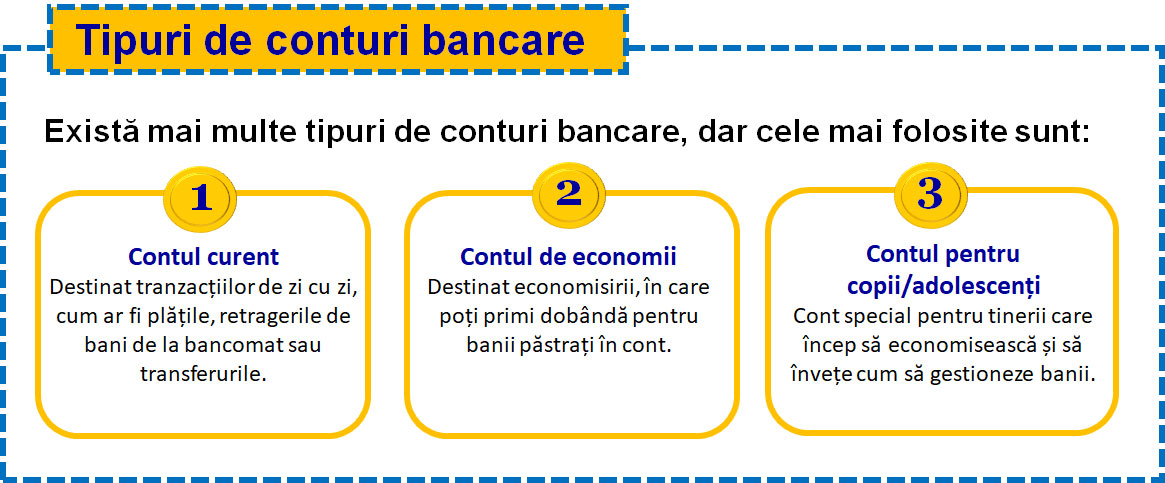 Tipuri de conturi bancare

Există mai multe tipuri de conturi bancare, dar cele mai folosite sunt:

1

Contul curent
Destinat tranzacțiilor de zi cu zi, cum ar fi plățile, retragerile de bani de la bancomat sau transferurile.

2

Contul de economii
Destinat economisirii, în care poți primi dobândă pentru banii păstrați în cont.

3

Contul pentru copii/adolescenți
Cont special pentru tinerii care încep să economisească și să învețe cum să gestioneze banii.